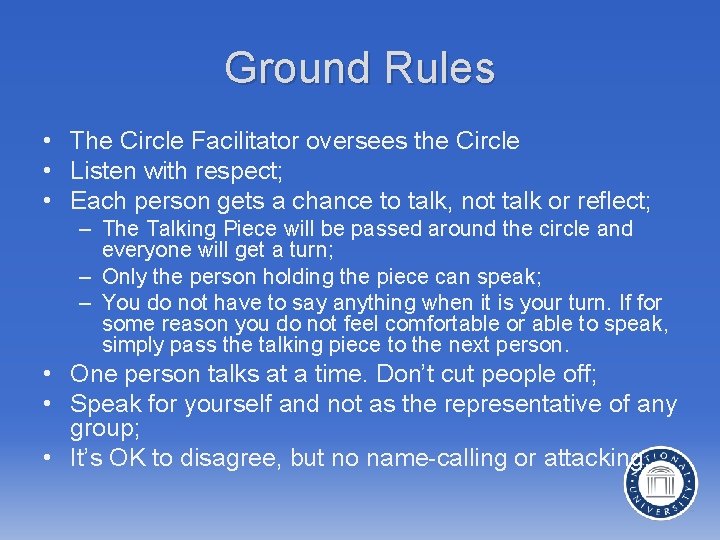 Ground Rules

• The Circle Facilitator oversees the Circle
• Listen with respect;
• Each person gets a chance to talk, not talk or reflect;
– The Talking Piece will be passed around the circle and everyone will get a turn;
– Only the person holding the piece can speak;
– You do not have to say anything when it is your turn. If for some reason you do not feel comfortable or able to speak, simply pass the talking piece to the next person.
• One person talks at a time. Don't cut people off;
• Speak for yourself and not as the representative of any group;
• It's OK to disagree, but no name-calling or attacking.

NATIONAL UNIVERSITY